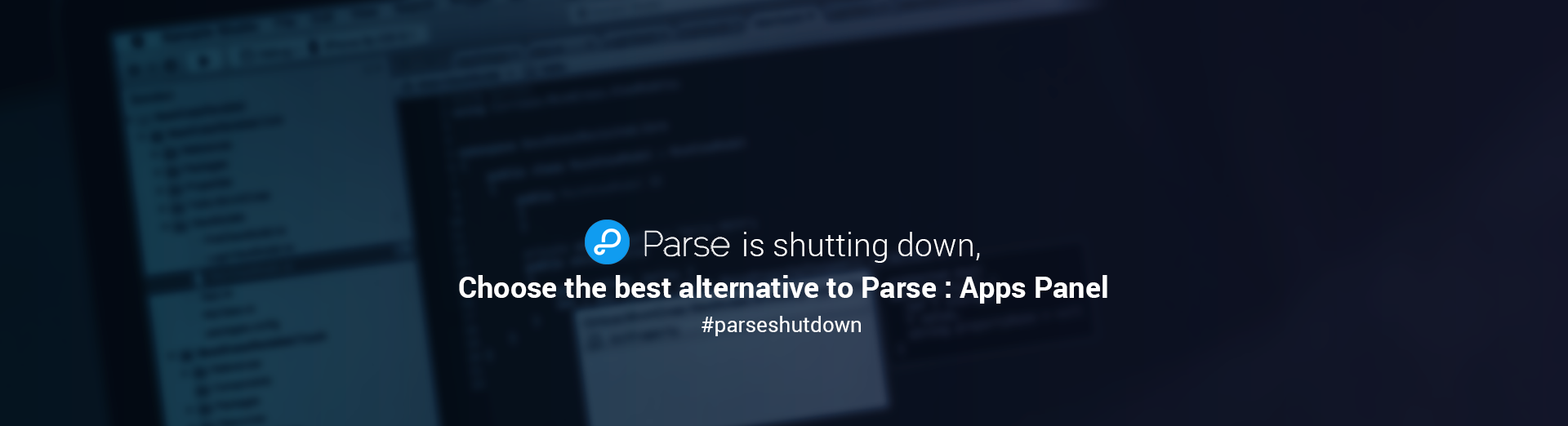 Parse is shutting down,

Choose the best alternative to Parse : Apps Panel

#parseshutdown